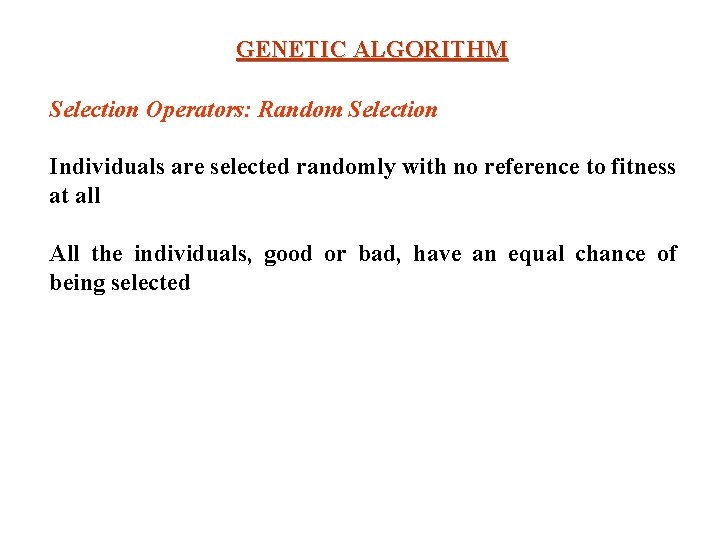 GENETIC ALGORITHM

Selection Operators: Random Selection

Individuals are selected randomly with no reference to fitness at all

All the individuals, good or bad, have an equal chance of being selected